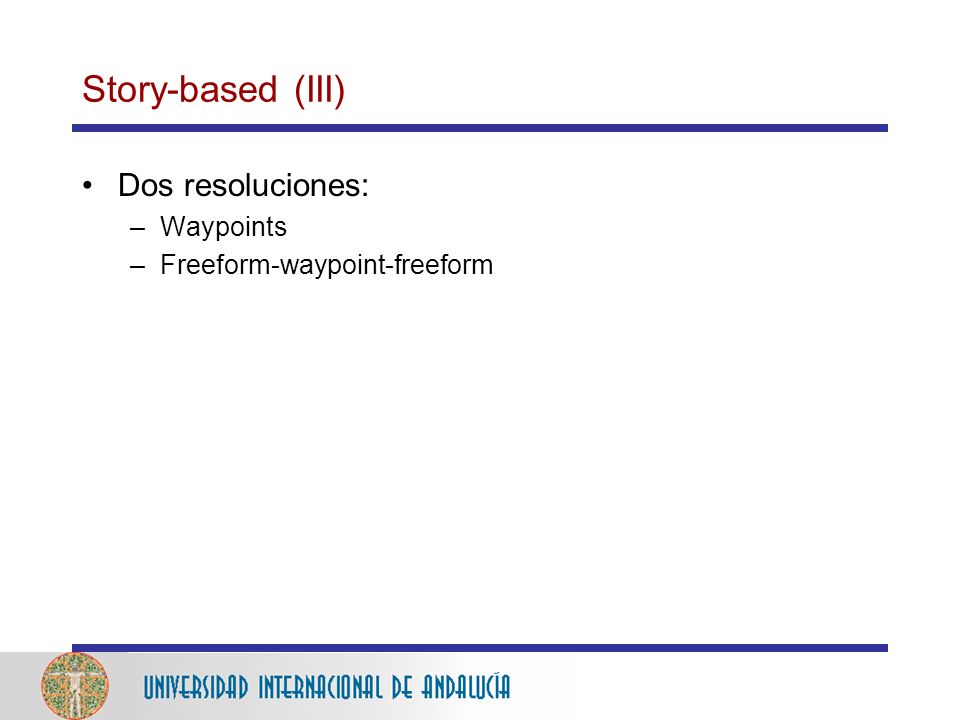 Story-based (III)

• Dos resoluciones:
– Waypoints
– Freeform-waypoint-freeform

UNIVERSIDAD INTERNACIONAL DE ANDALUCÍA